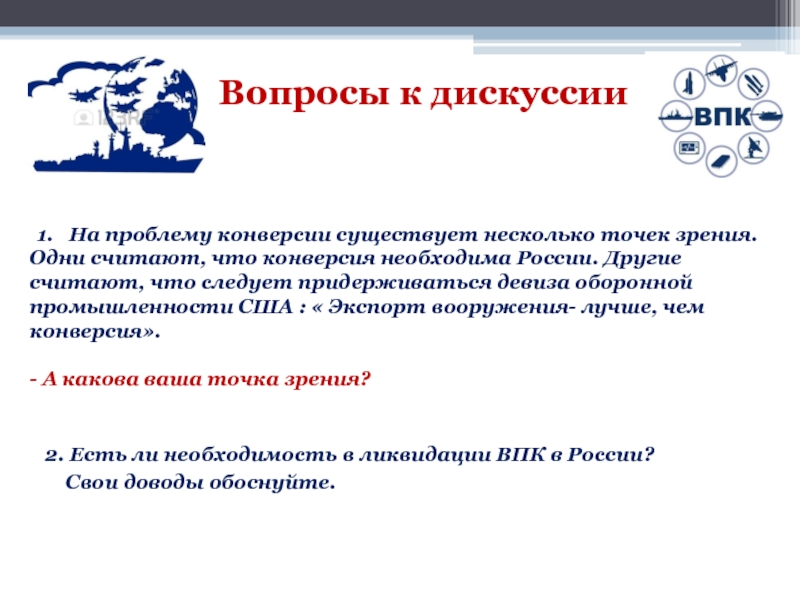 Вопросы к дискуссии

ВПК

1. На проблему конверсии существует несколько точек зрения. Одни считают, что конверсия необходима России. Другие считают, что следует придерживаться девиза оборонной промышленности США : « Экспорт вооружения- лучше, чем конверсия».

- А какова ваша точка зрения?

2. Есть ли необходимость в ликвидации ВПК в России? Свои доводы обоснуйте.